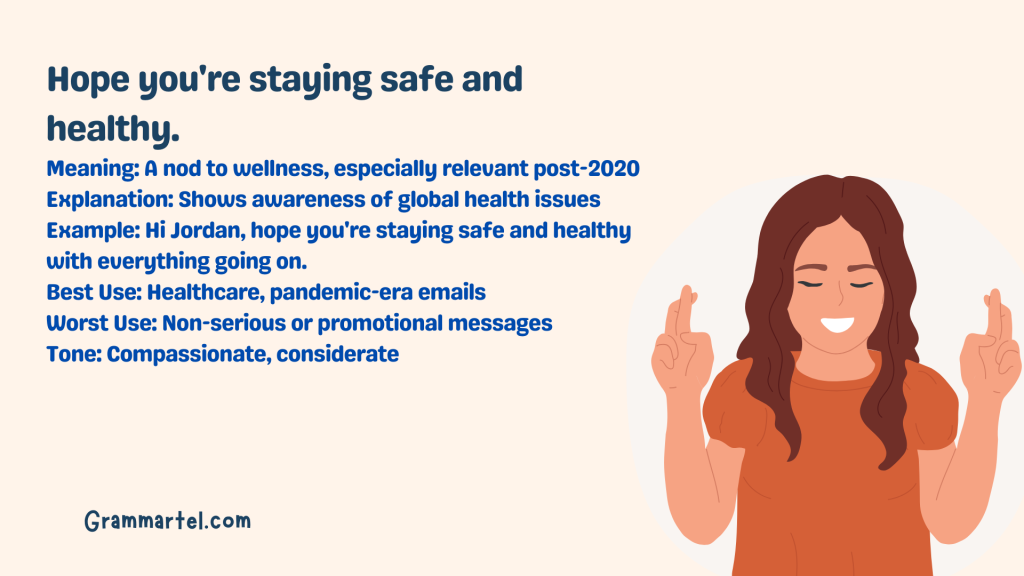 Hope you're staying safe and healthy.

Meaning: A nod to wellness, especially relevant post-2020
Explanation: Shows awareness of global health issues
Example: Hi Jordan, hope you're staying safe and healthy with everything going on.
Best Use: Healthcare, pandemic-era emails
Worst Use: Non-serious or promotional messages
Tone: Compassionate, considerate

Grammartel.com